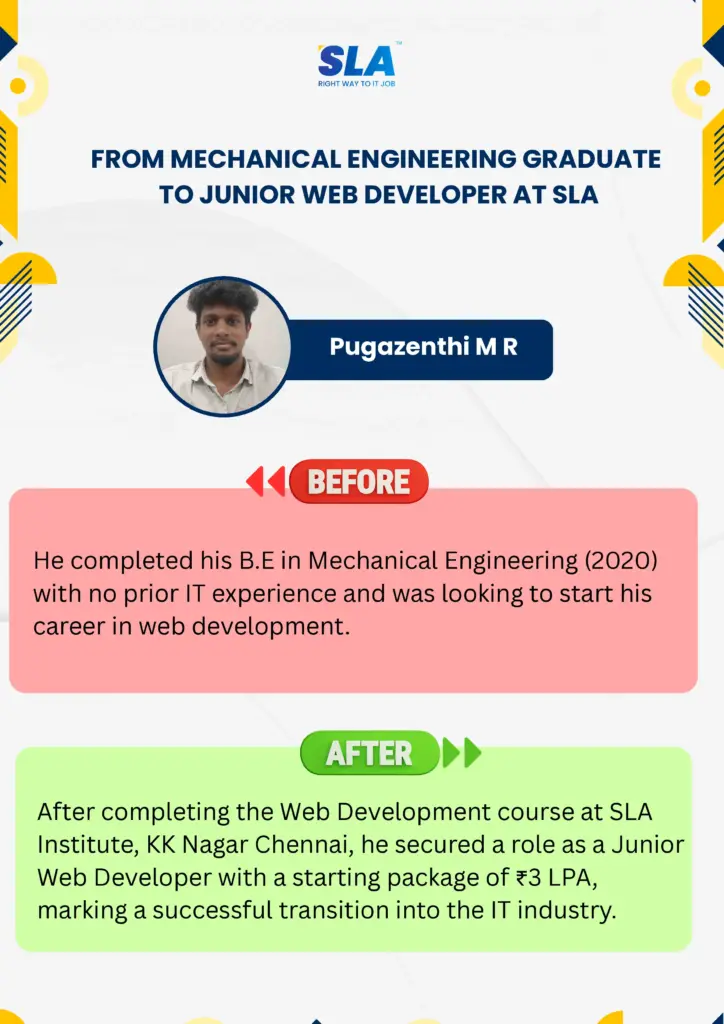 SLA™
RIGHT WAY TO IT JOB

FROM MECHANICAL ENGINEERING GRADUATE TO JUNIOR WEB DEVELOPER AT SLA

Pugazenthi M R

BEFORE

He completed his B.E in Mechanical Engineering (2020) with no prior IT experience and was looking to start his career in web development.

AFTER

After completing the Web Development course at SLA Institute, KK Nagar Chennai, he secured a role as a Junior Web Developer with a starting package of ₹3 LPA, marking a successful transition into the IT industry.